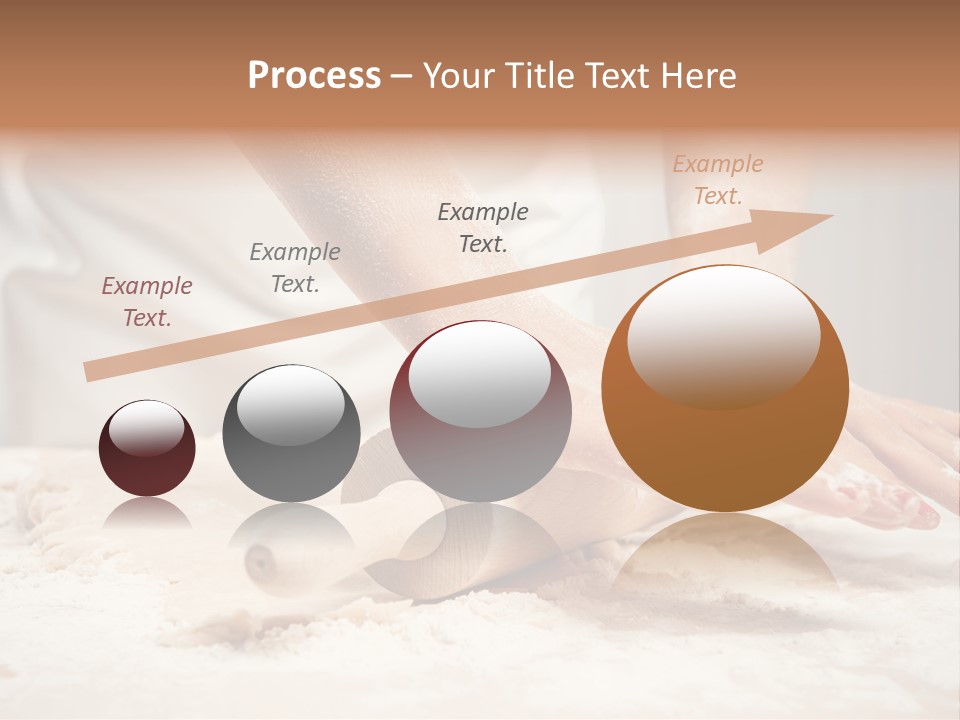 Process – Your Title Text Here

Example Text.

Example Text.

Example Text.

Example Text.